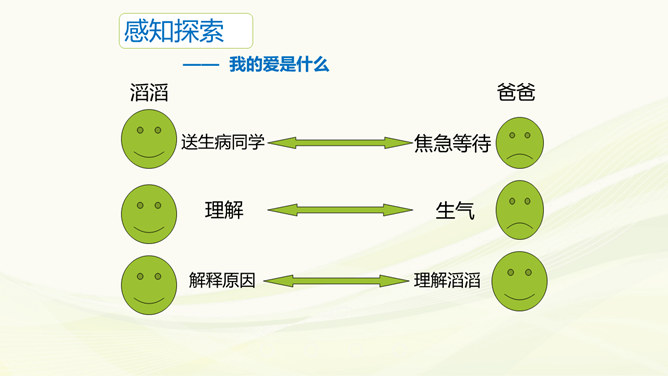 感知探索

—— 我的爱是什么

滔滔

爸爸

送生病同学

焦急等待

理解

生气

解释原因

理解滔滔